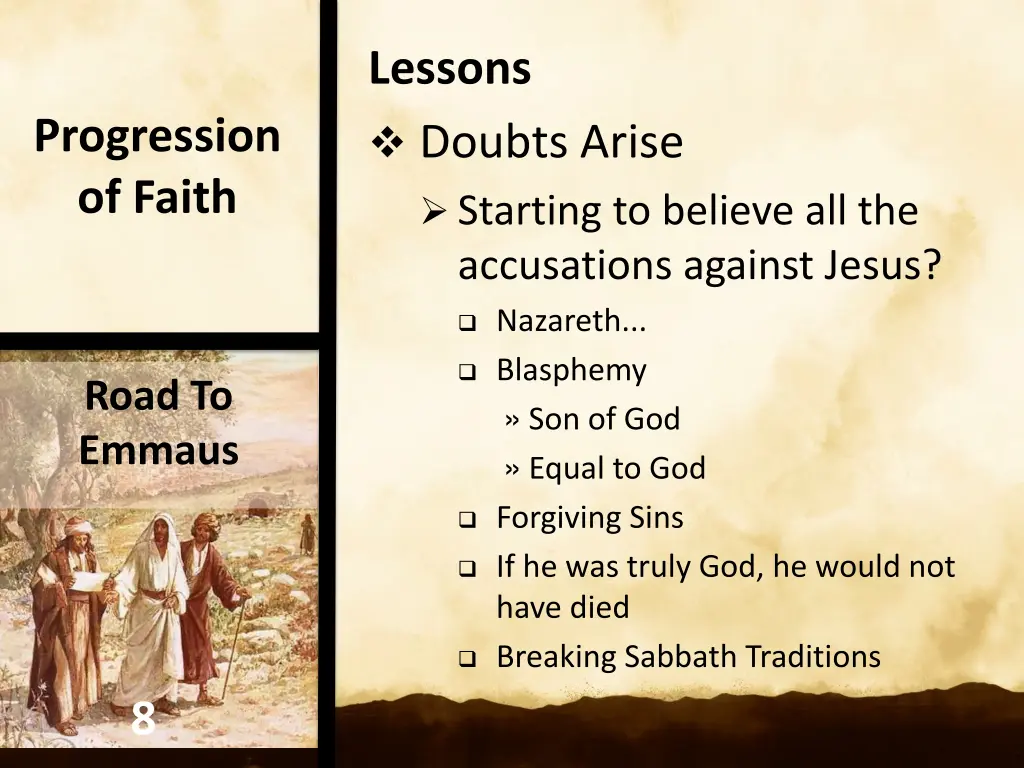 Progression of Faith

Road To Emmaus

8

Lessons

❖ Doubts Arise

➢ Starting to believe all the accusations against Jesus?

❑ Nazareth...

❑ Blasphemy

» Son of God

» Equal to God

❑ Forgiving Sins

❑ If he was truly God, he would not have died

❑ Breaking Sabbath Traditions